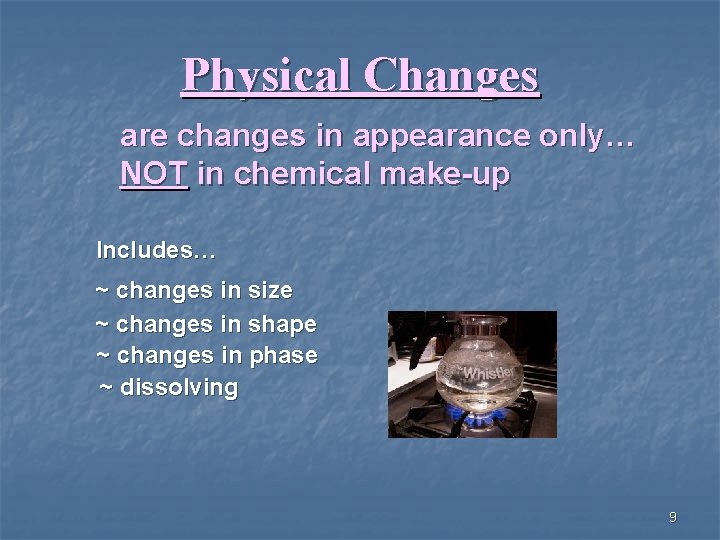 Physical Changes

are changes in appearance only… NOT in chemical make-up

Includes…

~ changes in size

~ changes in shape

~ changes in phase

~ dissolving

Whistler

9